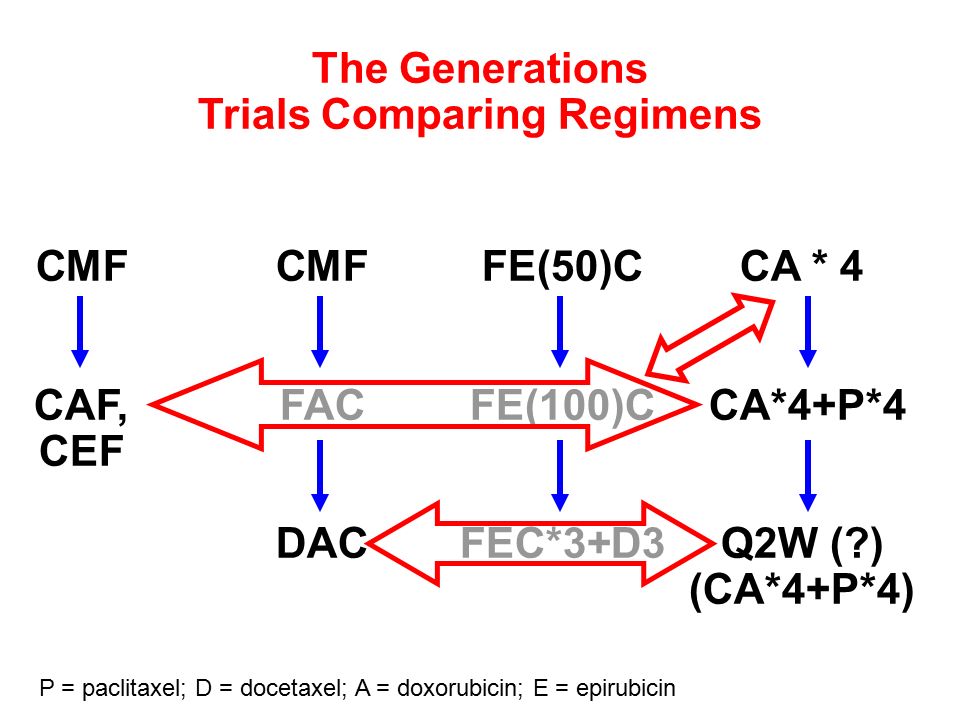 The Generations
Trials Comparing Regimens

CMF
CMF
FE(50)C
CA * 4

CAF, CEF
FAC
FE(100)C
CA*4+P*4

DAC
FEC*3+D3
Q2W (?) (CA*4+P*4)

P = paclitaxel; D = docetaxel; A = doxorubicin; E = epirubicin